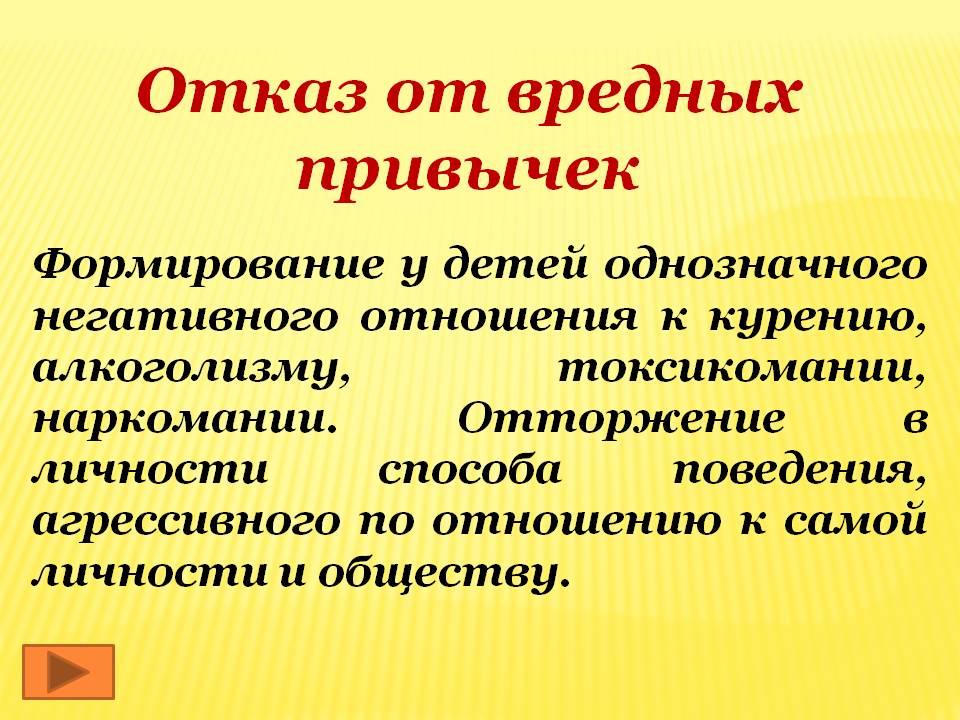 Отказ от вредных привычек

Формирование у детей однозначного негативного отношения к курению, алкоголизму, токсикомании, наркомании. Отторжение в личности способа поведения, агрессивного по отношению к самой личности и обществу.